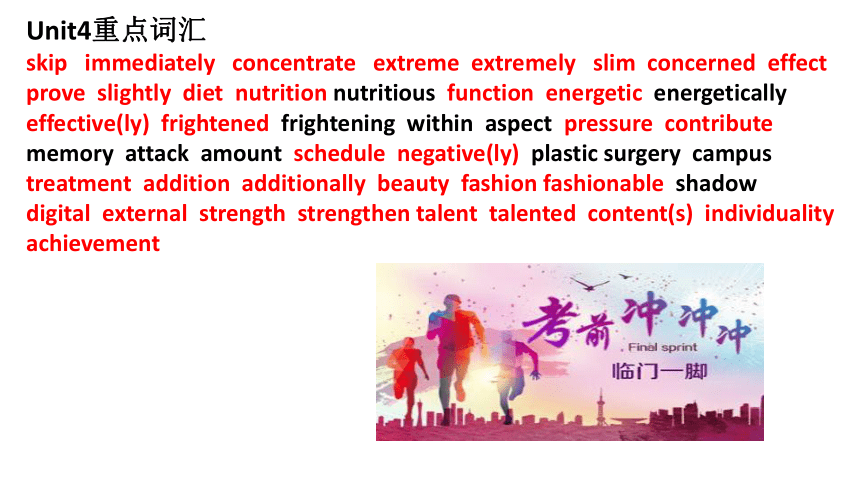 Unit4重点词汇

skip immediately concentrate extreme extremely slim concerned effect prove slightly diet nutrition nutritious function energetic energetically effective(ly) frightened frightening within aspect pressure contribute memory attack amount schedule negative(ly) plastic surgery campus treatment addition additionally beauty fashion fashionable shadow digital external strength strengthen talent talented content(s) individuality achievement

考前冲冲冲
Final sprint
临门一脚